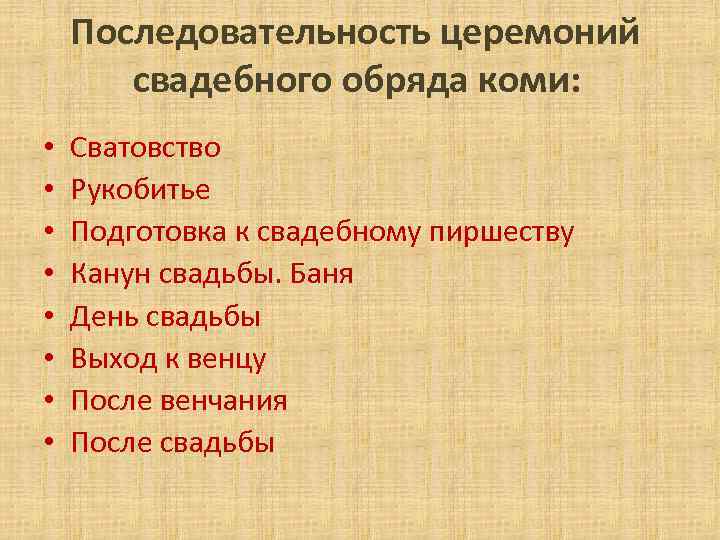 Последовательность церемоний свадебного обряда коми:

• Сватовство
• Рукобитье
• Подготовка к свадебному пиршеству
• Канун свадьбы. Баня
• День свадьбы
• Выход к венцу
• После венчания
• После свадьбы